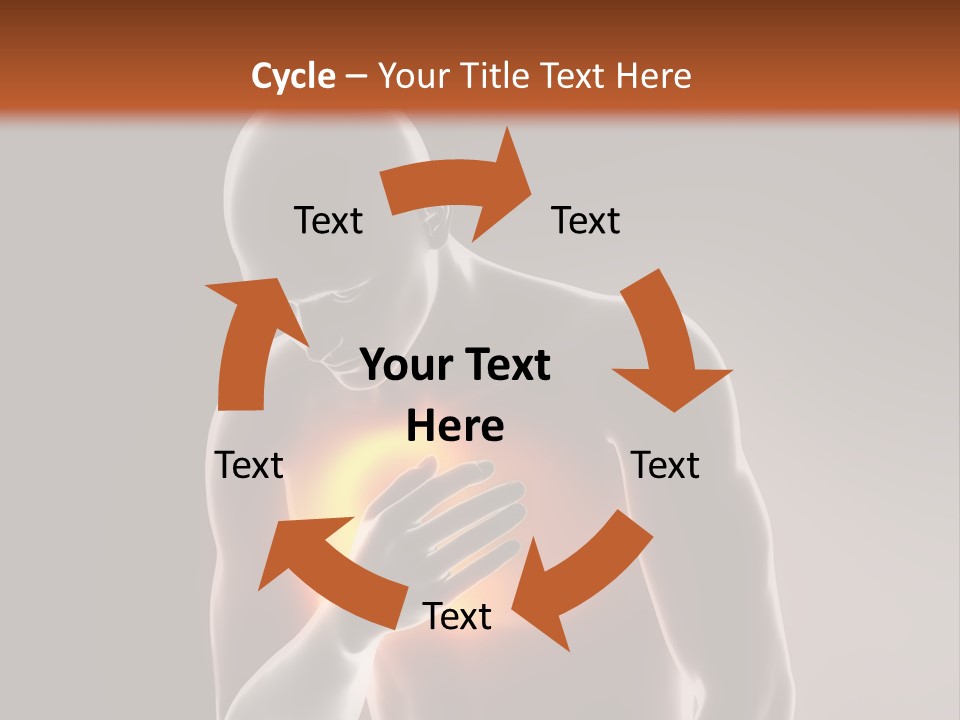 Cycle – Your Title Text Here

Text

Text

Your Text Here

Text

Text

Text